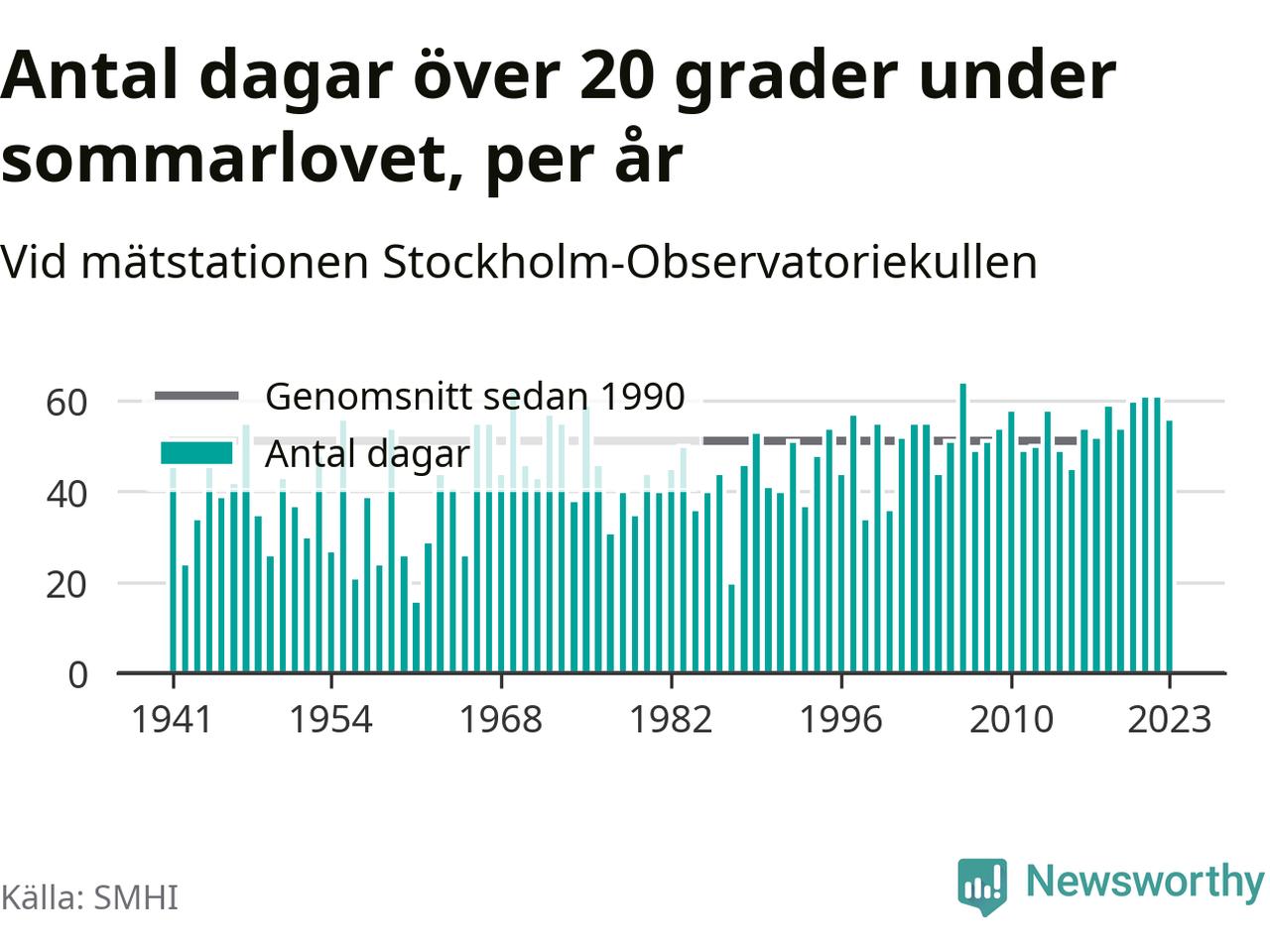 Antal dagar över 20 grader under sommarlovet, per år

Vid mätstationen Stockholm-Observatoriekullen

Genomsnitt sedan 1990
Antal dagar

60
40
20
0

1941
1954
1968
1982
1996
2010
2023

Källa: SMHI

Newsworthy